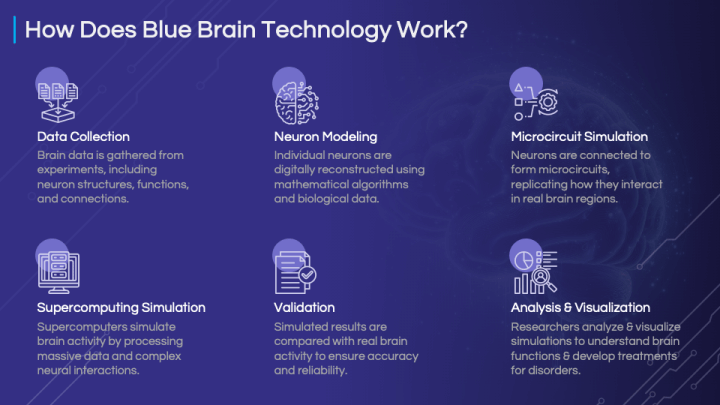 How Does Blue Brain Technology Work?

Data Collection
Brain data is gathered from experiments, including neuron structures, functions, and connections.

Neuron Modeling
Individual neurons are digitally reconstructed using mathematical algorithms and biological data.

Microcircuit Simulation
Neurons are connected to form microcircuits, replicating how they interact in real brain regions.

Supercomputing Simulation
Supercomputers simulate brain activity by processing massive data and complex neural interactions.

Validation
Simulated results are compared with real brain activity to ensure accuracy and reliability.

Analysis & Visualization
Researchers analyze & visualize simulations to understand brain functions & develop treatments for disorders.